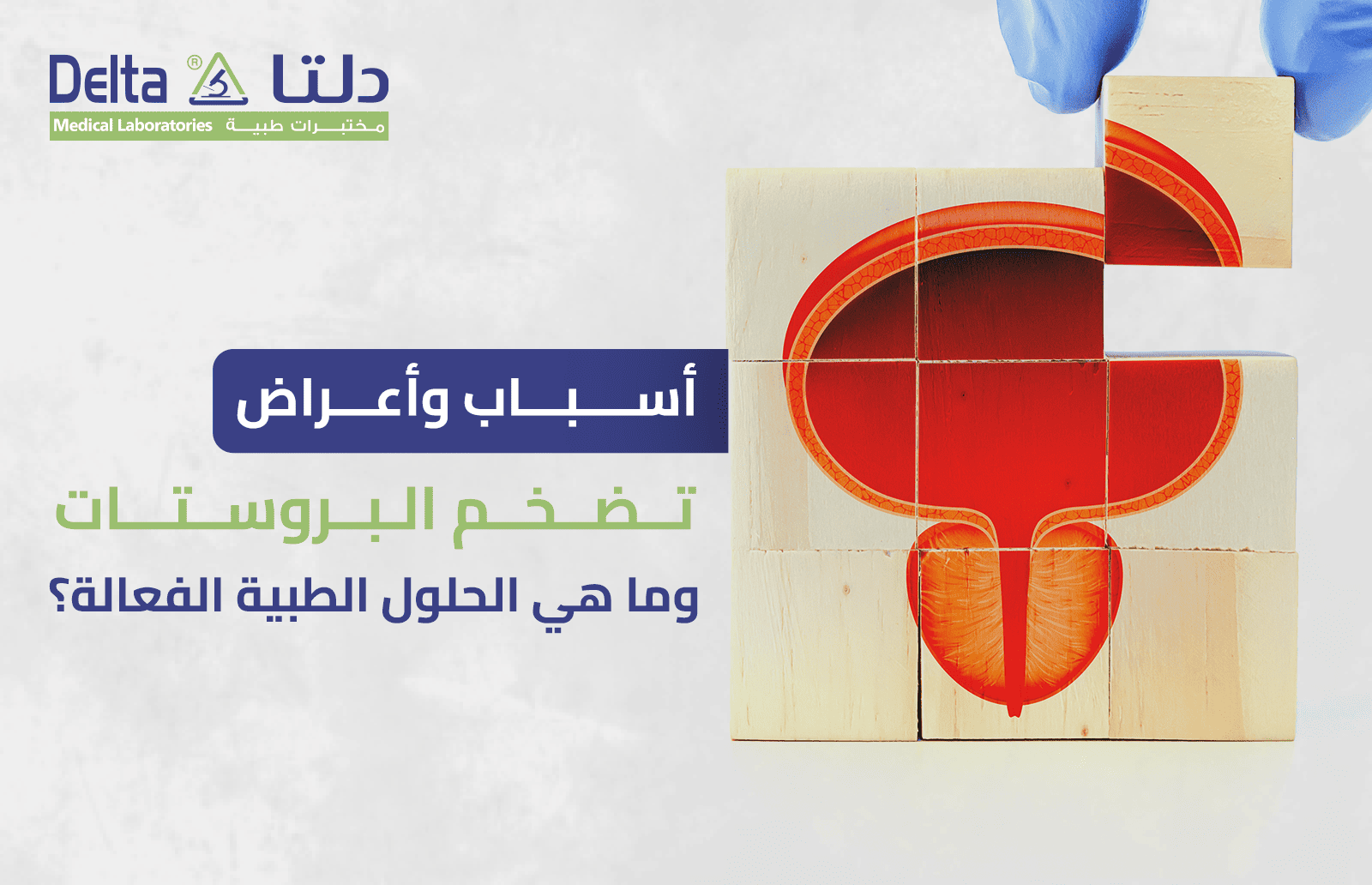 Delta ® دلتا
Medical Laboratories مختبرات طبية

أسباب وأعراض
تضخم البروستات
وما هي الحلول الطبية الفعالة؟